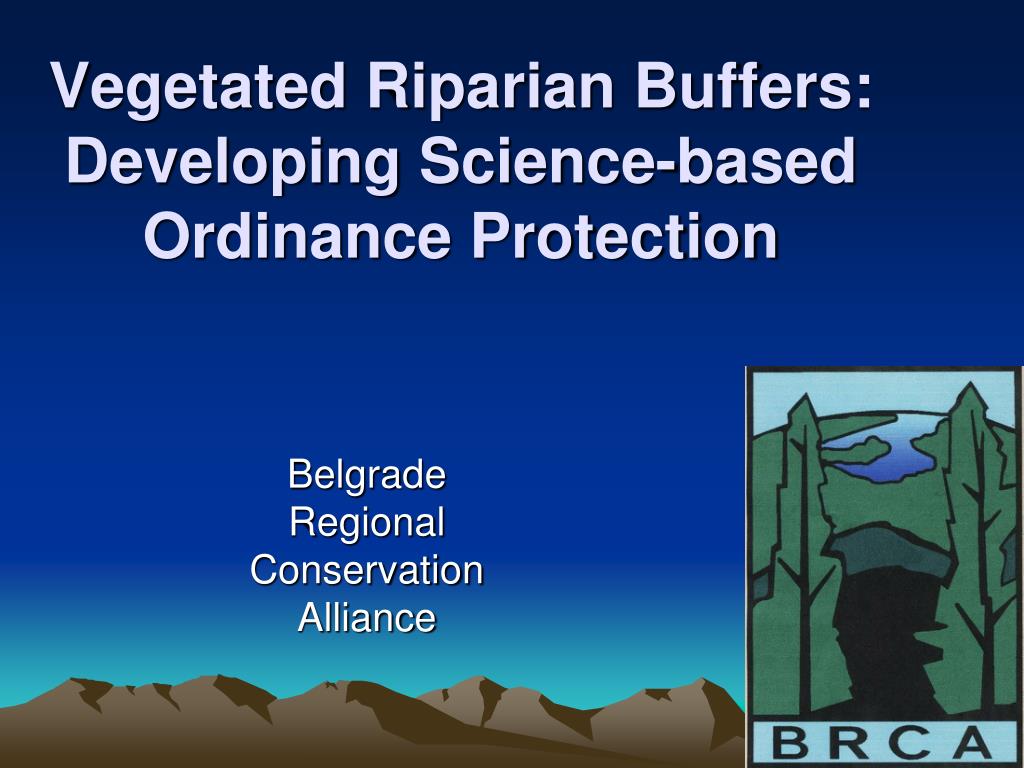 Vegetated Riparian Buffers: Developing Science-based Ordinance Protection

Belgrade Regional Conservation Alliance

BRCA